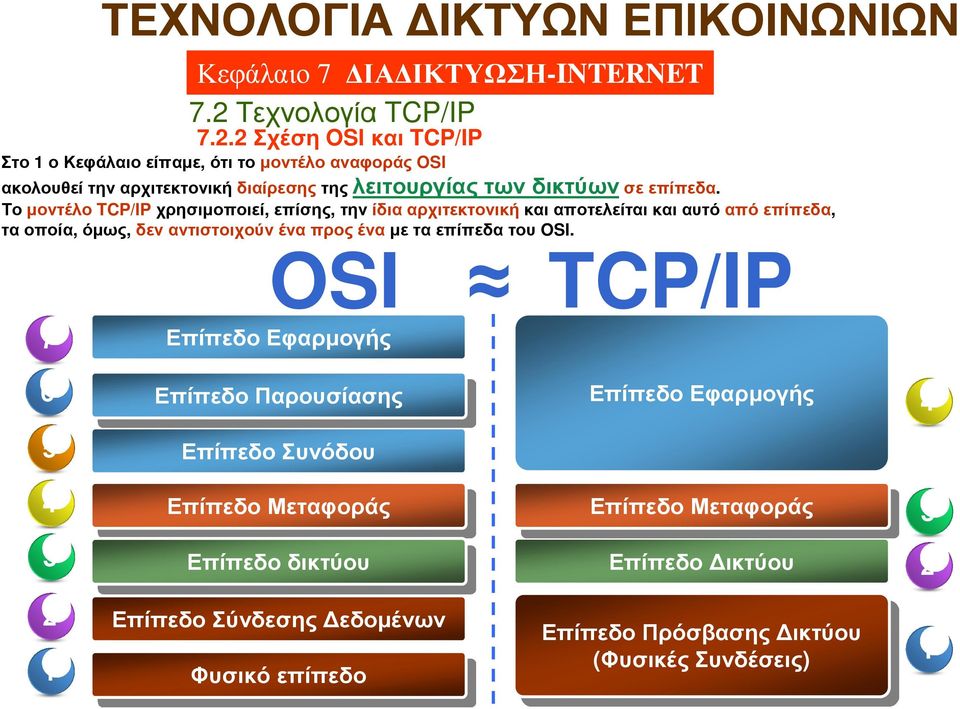 ΤΕΧΝΟΛΟΓΙΑ ΔΙΚΤΥΩΝ ΕΠΙΚΟΙΝΩΝΙΩΝ

Κεφάλαιο 7 ΔΙΑΔΙΚΤΥΩΣΗ-INTERNET

7.2 Τεχνολογία TCP/IP

7.2.2 Σχέση OSI και TCP/IP

Στο 1 ο Κεφάλαιο είπαμε, ότι το μοντέλο αναφοράς OSI ακολουθεί την αρχιτεκτονική διαίρεσης της λειτουργίας των δικτύων σε επίπεδα.

Το μοντέλο TCP/IP χρησιμοποιεί, επίσης, την ίδια αρχιτεκτονική και αποτελείται και αυτό από επίπεδα, τα οποία, όμως, δεν αντιστοιχούν ένα προς ένα με τα επίπεδα του OSI.

OSI ≈ TCP/IP

Επίπεδο Εφαρμογής
Επίπεδο Παρουσίασης
Επίπεδο Συνόδου
Επίπεδο Μεταφοράς
Επίπεδο δικτύου
Επίπεδο Σύνδεσης Δεδομένων
Φυσικό επίπεδο

Επίπεδο Εφαρμογής
Επίπεδο Μεταφοράς
Επίπεδο Δικτύου
Επίπεδο Πρόσβασης Δικτύου (Φυσικές Συνδέσεις)